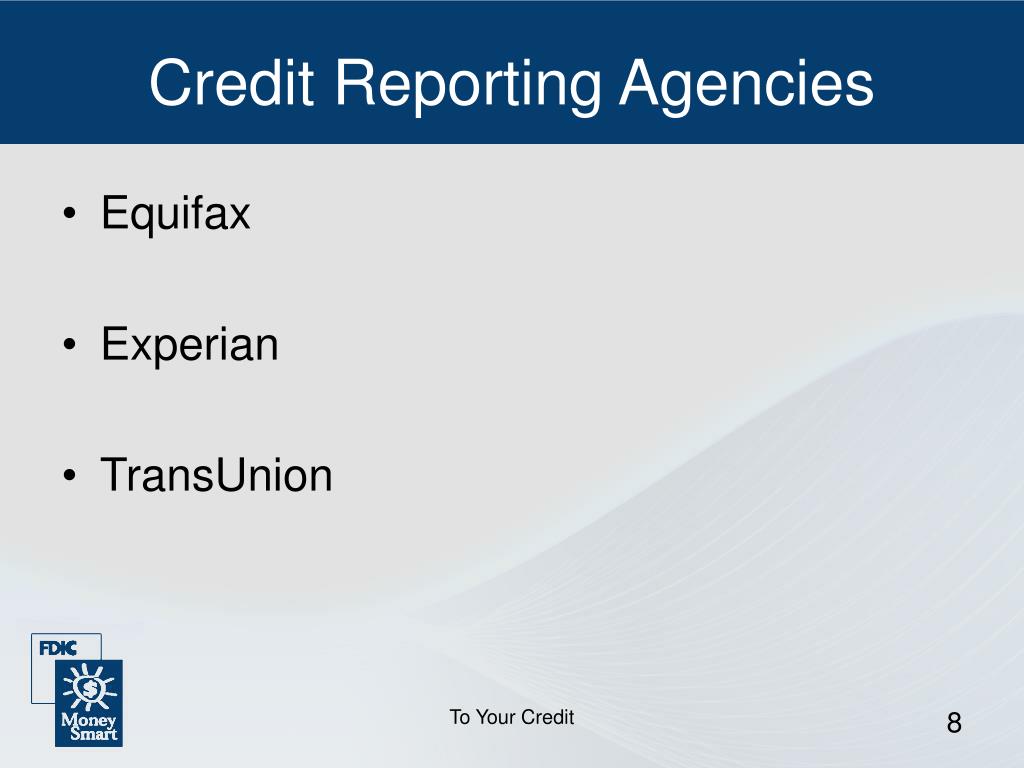 Credit Reporting Agencies

• Equifax

• Experian

• TransUnion

FDIC

$

Money Smart

To Your Credit

8